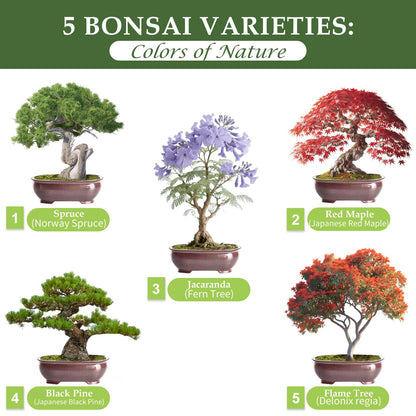 5 BONSAI VARIETIES:
Colors of Nature

1 Spruce (Norway Spruce)

2 Red Maple (Japanese Red Maple)

3 Jacaranda (Fern Tree)

4 Black Pine (Japanese Black Pine)

5 Flame Tree (Delonix regia)